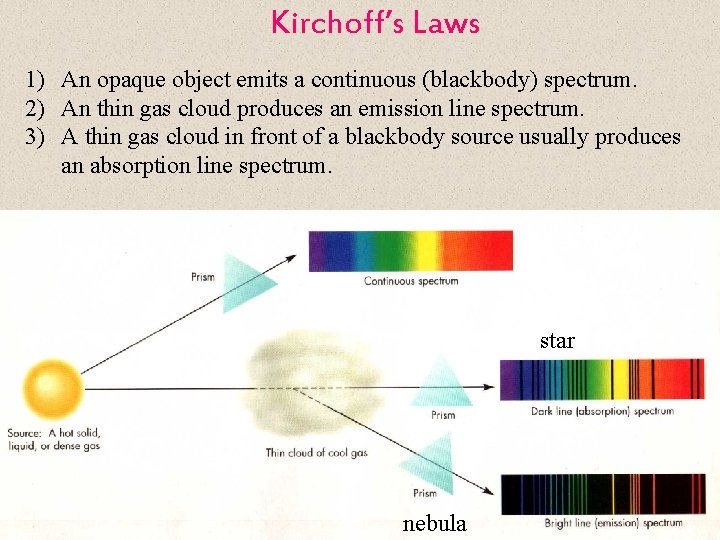 Kirchoff's Laws

1) An opaque object emits a continuous (blackbody) spectrum.
2) An thin gas cloud produces an emission line spectrum.
3) A thin gas cloud in front of a blackbody source usually produces an absorption line spectrum.

Prism

Continuous spectrum

star

Source: A hot solid, liquid, or dense gas

Thin cloud of cool gas

Prism

Dark line (absorption) spectrum

Prism

nebula

Bright line (emission) spectrum